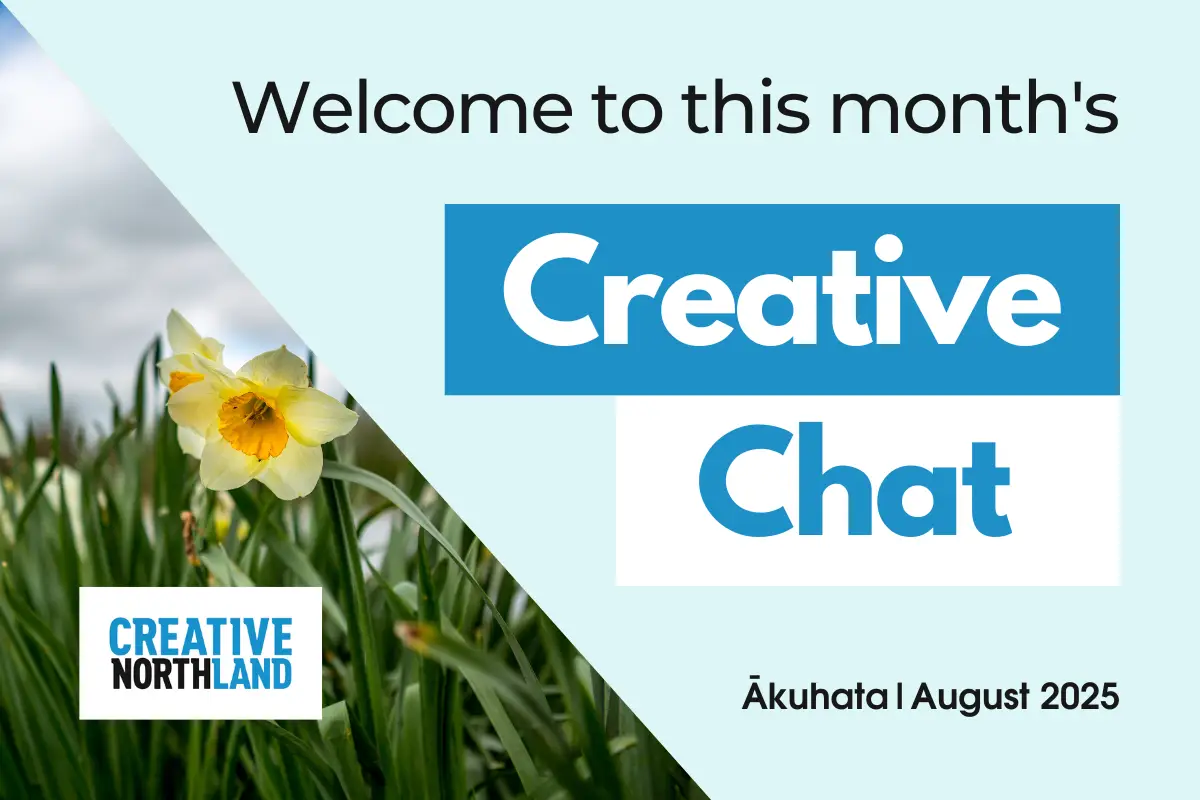 Welcome to this month's

Creative Chat

CREATIVE NORTHLAND

Ākuhata | August 2025